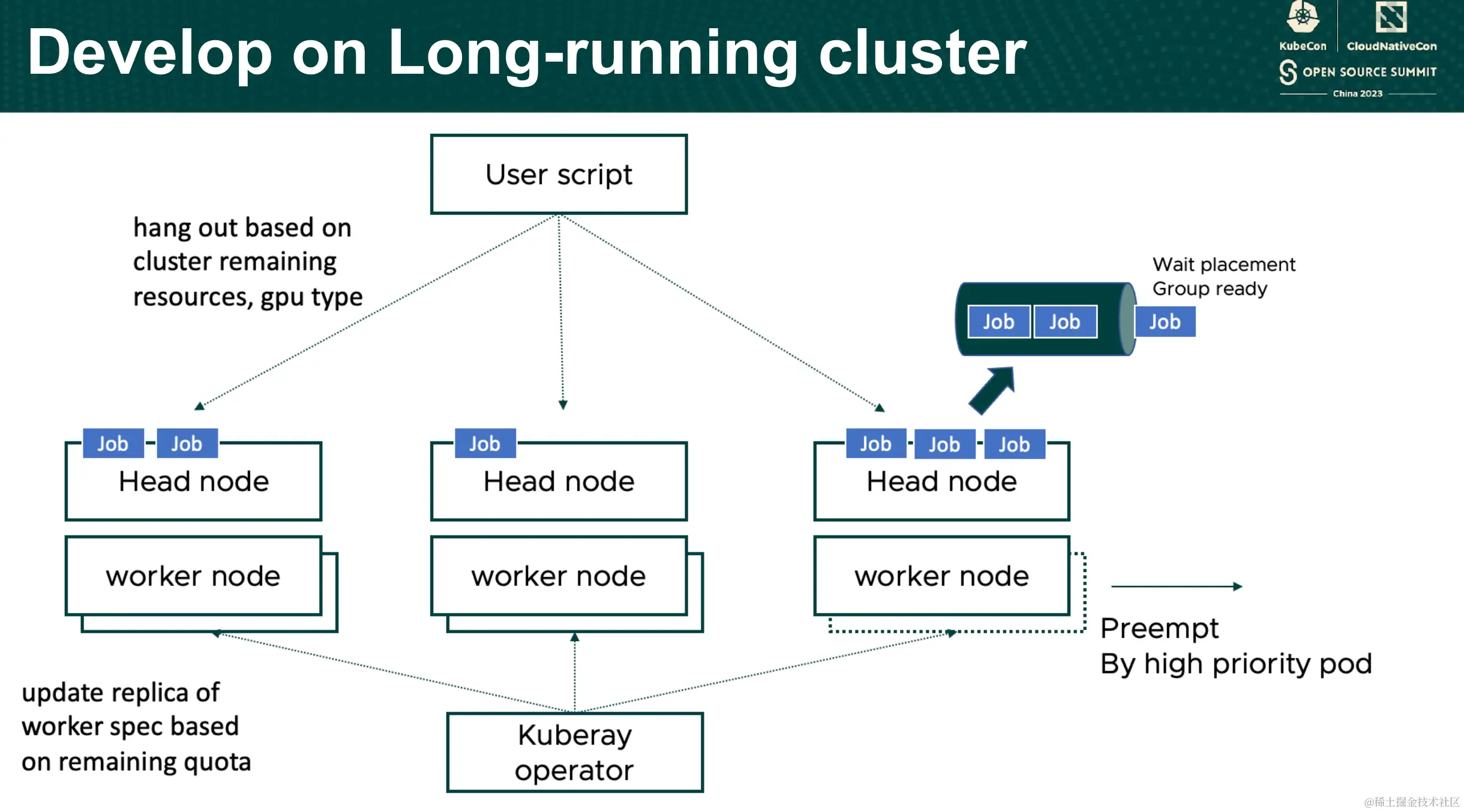 Develop on Long-running cluster

KubeCon CloudNativeCon
OPEN SOURCE SUMMIT
China 2023

User script

hang out based on cluster remaining resources, gpu type

Wait placement Group ready

Job Job Job

Job Job
Head node

worker node

Job
Head node

worker node

Job Job Job
Head node

worker node

Preempt
By high priority pod

update replica of worker spec based on remaining quota

Kuberay operator

@稀土掘金技术社区